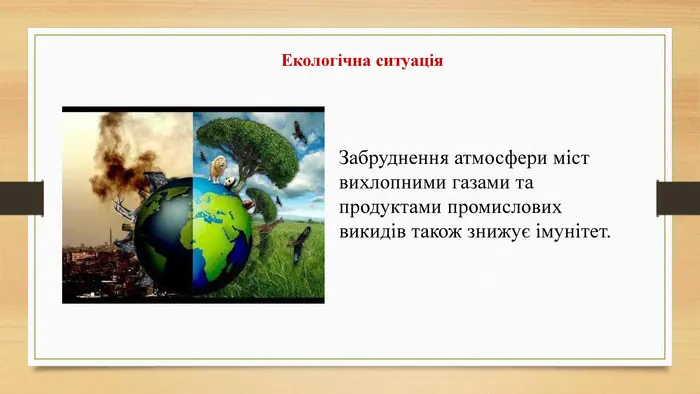 Екологічна ситуація

Забруднення атмосфери міст вихлопними газами та продуктами промислових викидів також знижує імунітет.